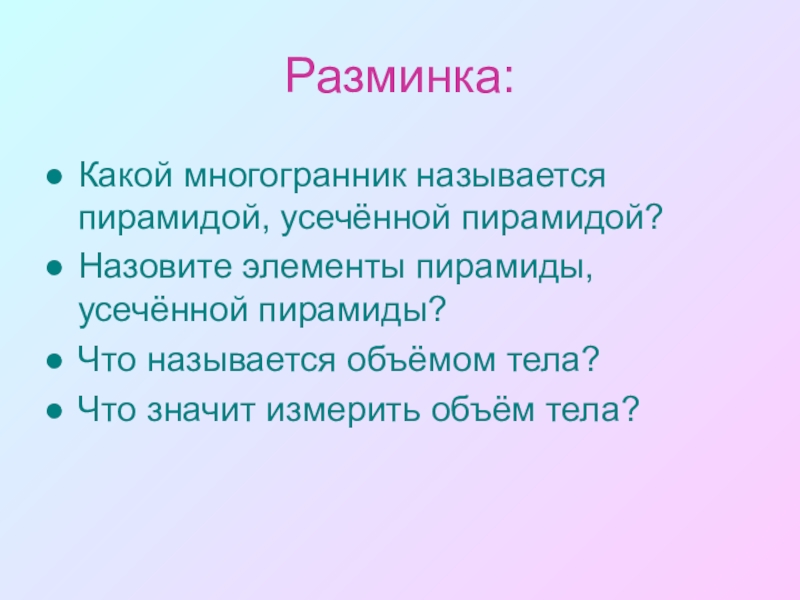 Разминка:

● Какой многогранник называется пирамидой, усечённой пирамидой?
● Назовите элементы пирамиды, усечённой пирамиды?
● Что называется объёмом тела?
● Что значит измерить объём тела?